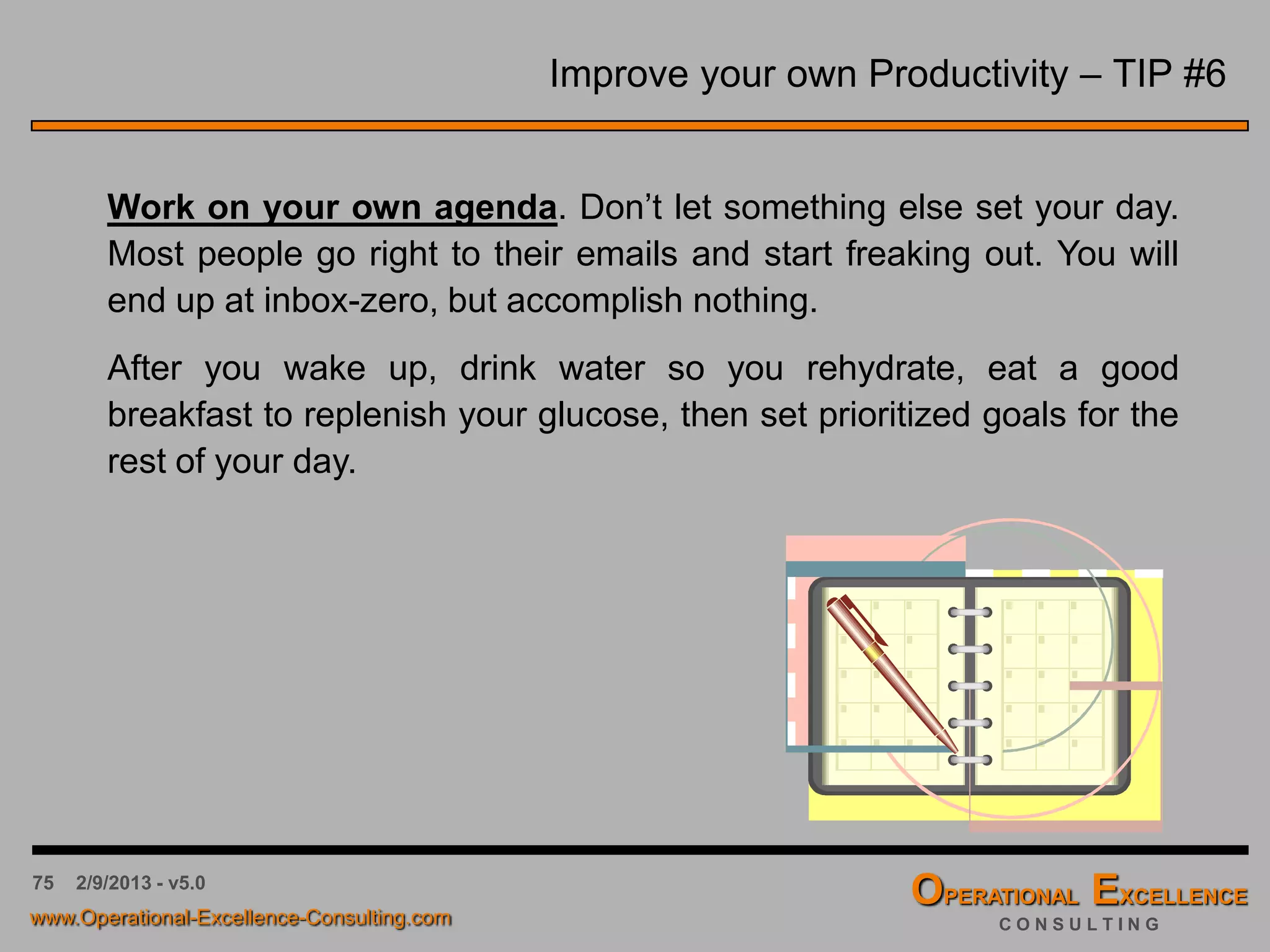 Improve your own Productivity – TIP #6

Work on your own agenda. Don't let something else set your day. Most people go right to their emails and start freaking out. You will end up at inbox-zero, but accomplish nothing.

After you wake up, drink water so you rehydrate, eat a good breakfast to replenish your glucose, then set prioritized goals for the rest of your day.

75 2/9/2013 - v5.0

www.Operational-Excellence-Consulting.com

OPERATIONAL EXCELLENCE
CONSULTING